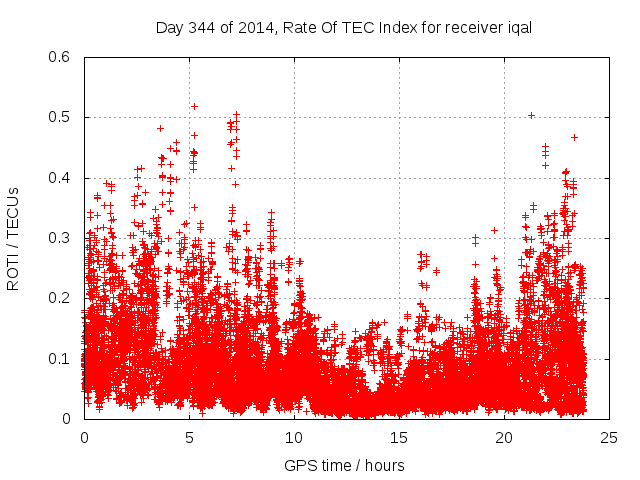 Day 344 of 2014, Rate Of TEC Index for receiver iqal

ROTI / TECUs

0.6
0.5
0.4
0.3
0.2
0.1
0

0
5
10
15
20
25

GPS time / hours